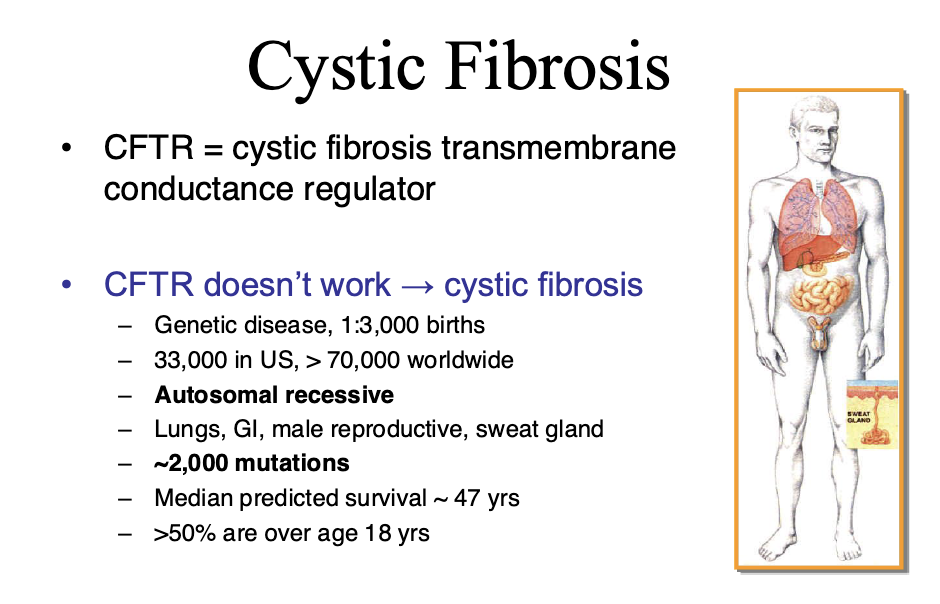 Cystic Fibrosis

• CFTR = cystic fibrosis transmembrane conductance regulator

• CFTR doesn't work → cystic fibrosis
– Genetic disease, 1:3,000 births
– 33,000 in US, > 70,000 worldwide
– **Autosomal recessive**
– Lungs, GI, male reproductive, sweat gland
– **~2,000 mutations**
– Median predicted survival ~ 47 yrs
– >50% are over age 18 yrs

SWEAT GLAND